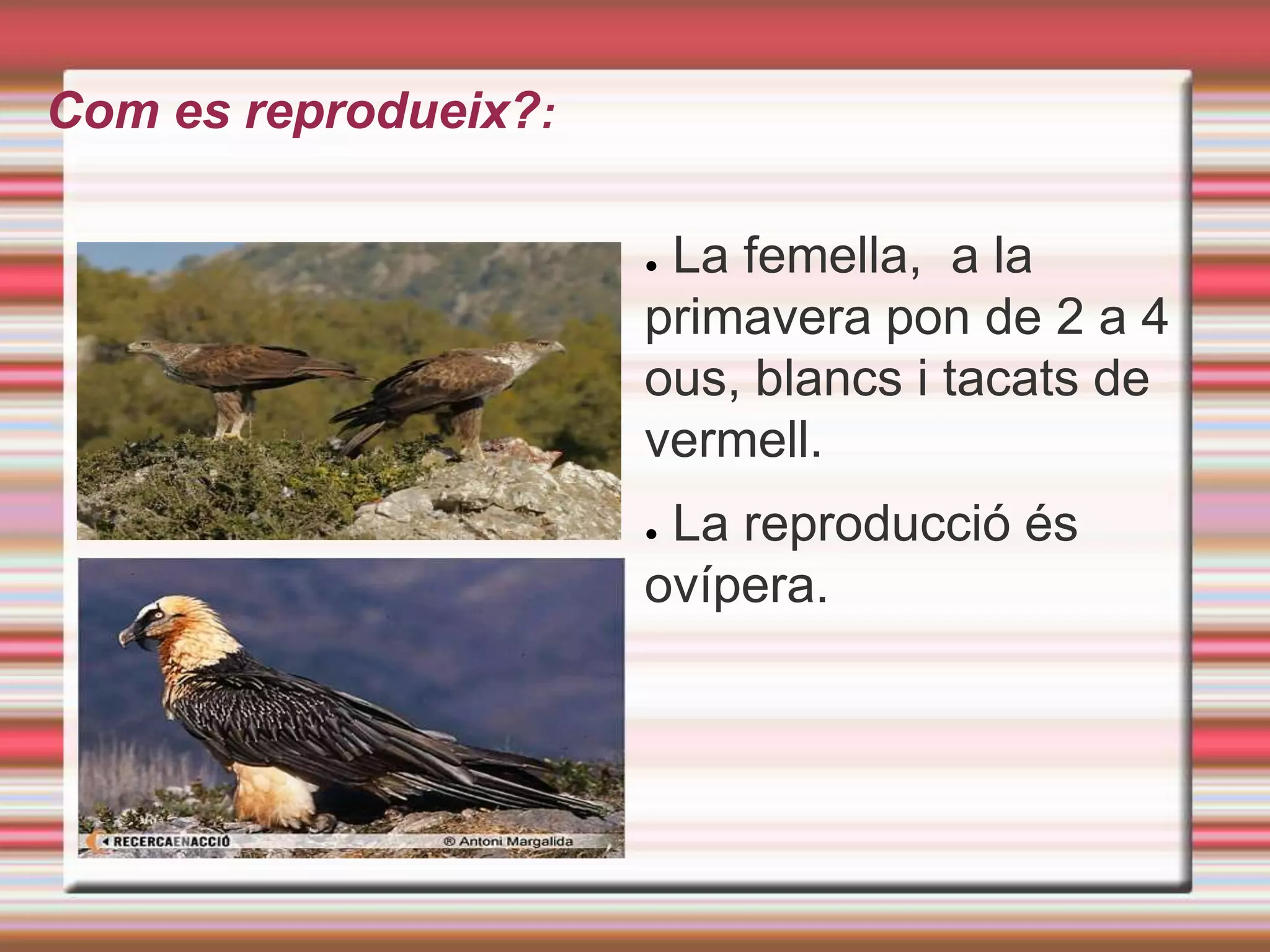 Com es reprodueix?:

● La femella,  a la primavera pon de 2 a 4 ous, blancs i tacats de vermell.

● La reproducció és ovípera.

RECERCAENACCIÓ

® Antoni Margalida